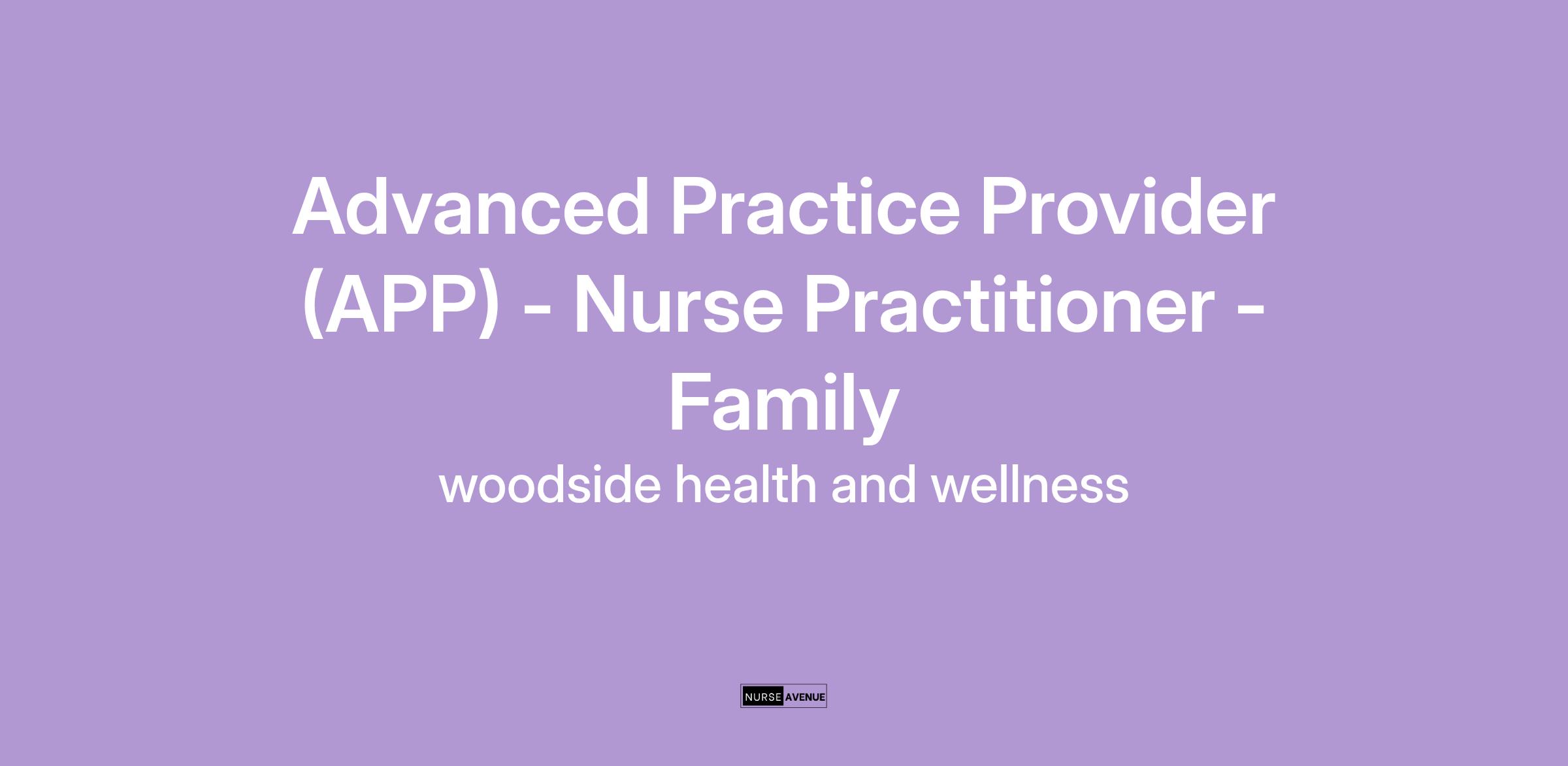 Advanced Practice Provider (APP) - Nurse Practitioner - Family

woodside health and wellness

NURSE AVENUE